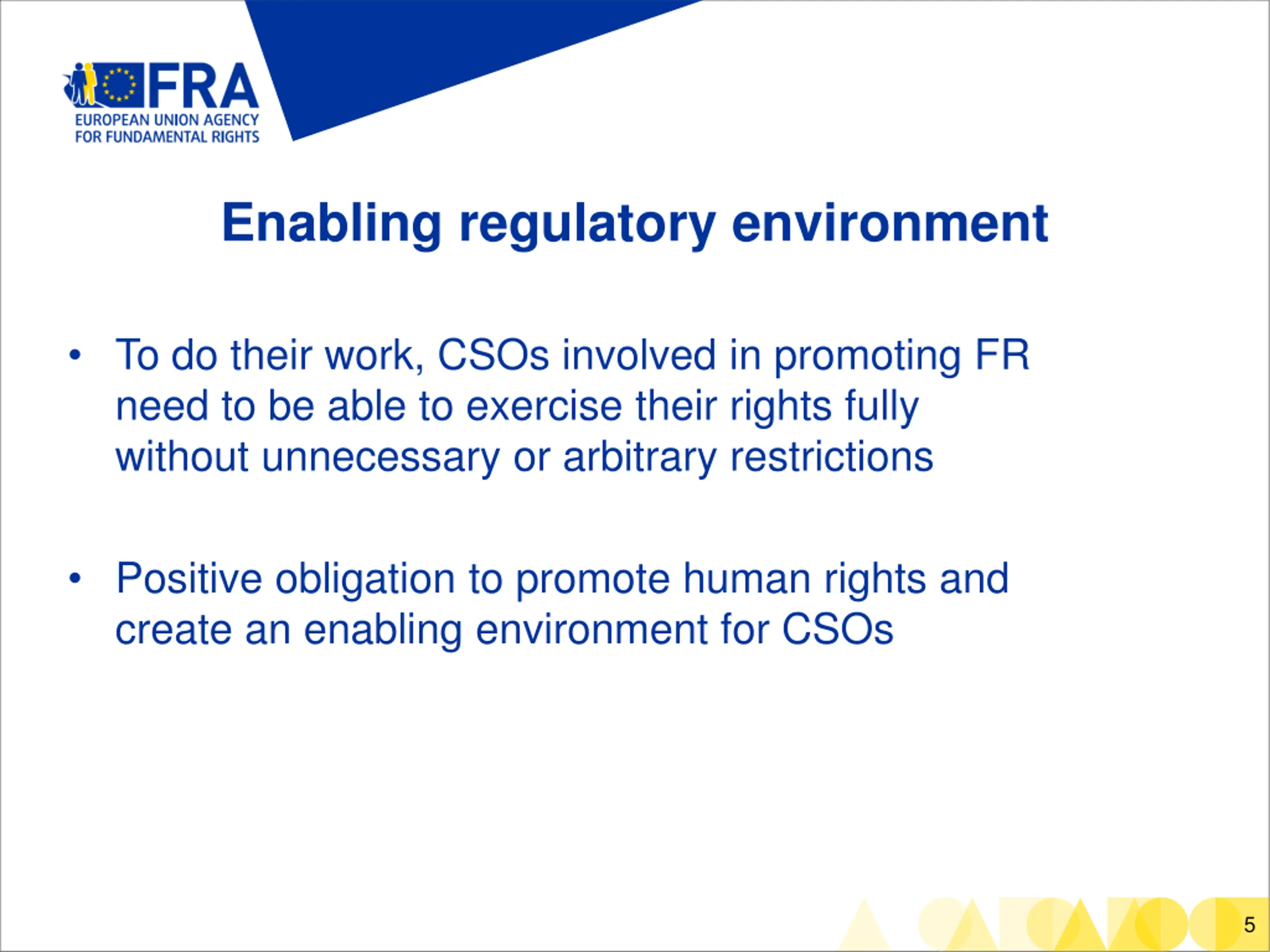 FRA
EUROPEAN UNION AGENCY
FOR FUNDAMENTAL RIGHTS

Enabling regulatory environment

• To do their work, CSOs involved in promoting FR need to be able to exercise their rights fully without unnecessary or arbitrary restrictions

• Positive obligation to promote human rights and create an enabling environment for CSOs

5